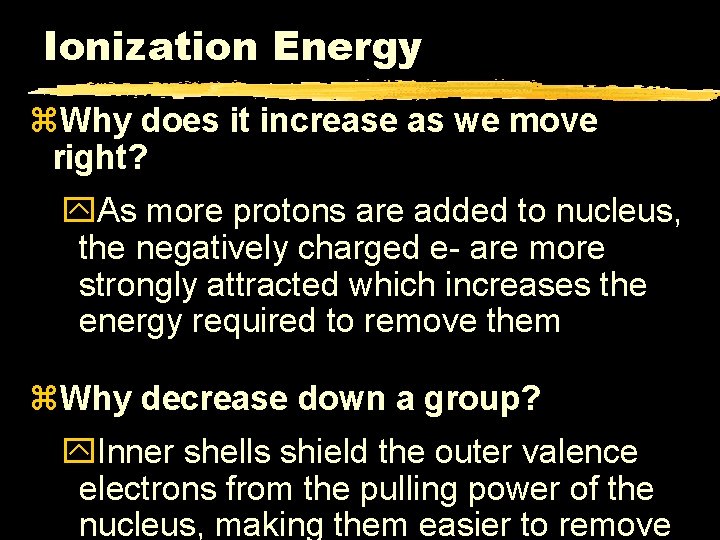 Ionization Energy

⌘Why does it increase as we move right?

As more protons are added to nucleus, the negatively charged e- are more strongly attracted which increases the energy required to remove them

⌘Why decrease down a group?

Inner shells shield the outer valence electrons from the pulling power of the nucleus, making them easier to remove